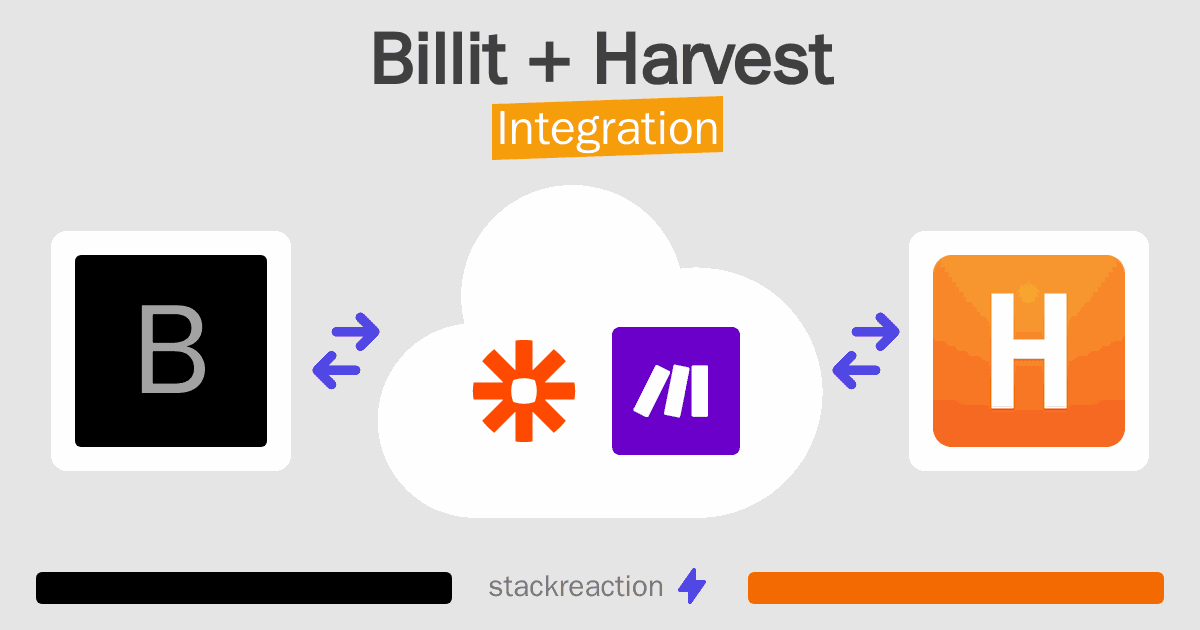 Billit + Harvest
Integration

B

H

stackreaction